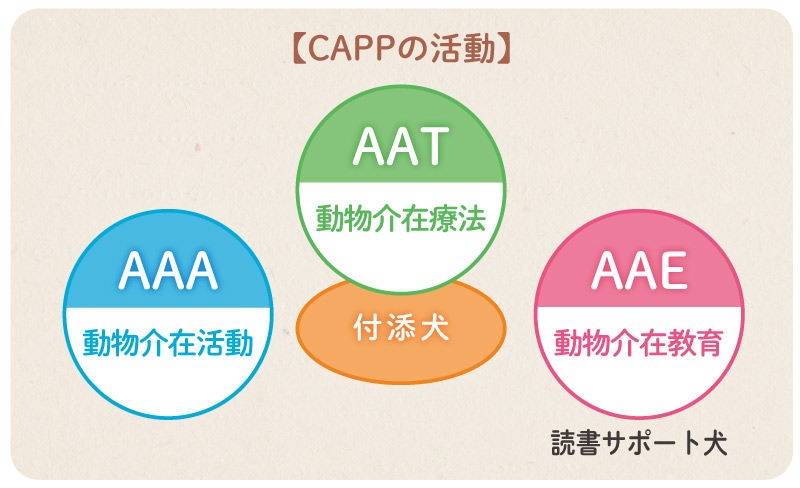 【CAPPの活動】

AAT
動物介在療法

AAA
動物介在活動

付添犬

AAE
動物介在教育

読書サポート犬